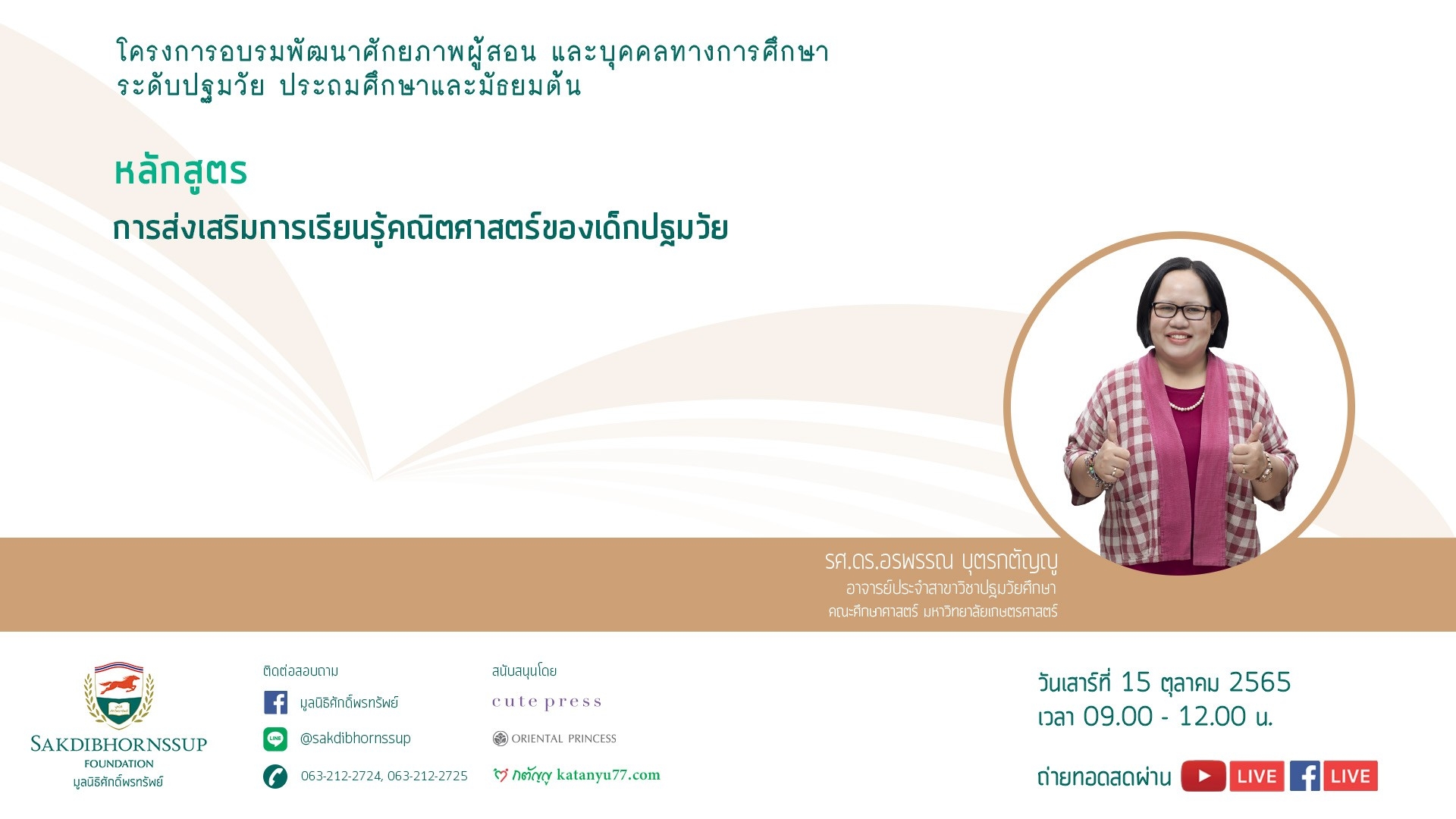 โครงการอบรมพัฒนาศักยภาพผู้สอน และบุคคลทางการศึกษา ระดับปฐมวัย ประถมศึกษาและมัธยมต้น

หลักสูตร

การส่งเสริมการเรียนรู้คณิตศาสตร์ของเด็กปฐมวัย

รศ.ดร.อรพรรณ บุตรกตัญญู
อาจารย์ประจำสาขาวิชาปฐมวัยศึกษา
คณะศึกษาศาสตร์ มหาวิทยาลัยเกษตรศาสตร์

SAKDIBHORNSSUP
FOUNDATION
มูลนิธิศักดิ์พรทรัพย์

ติดต่อสอบถาม
มูลนิธิศักดิ์พรทรัพย์
LINE @sakdibhornssup
063-212-2724, 063-212-2725

สนับสนุนโดย
cute press
ORIENTAL PRINCESS
กตัญญู katanyu77.com

วันเสาร์ที่ 15 ตุลาคม 2565
เวลา 09.00 - 12.00 น.

ถ่ายทอดสดผ่าน LIVE LIVE